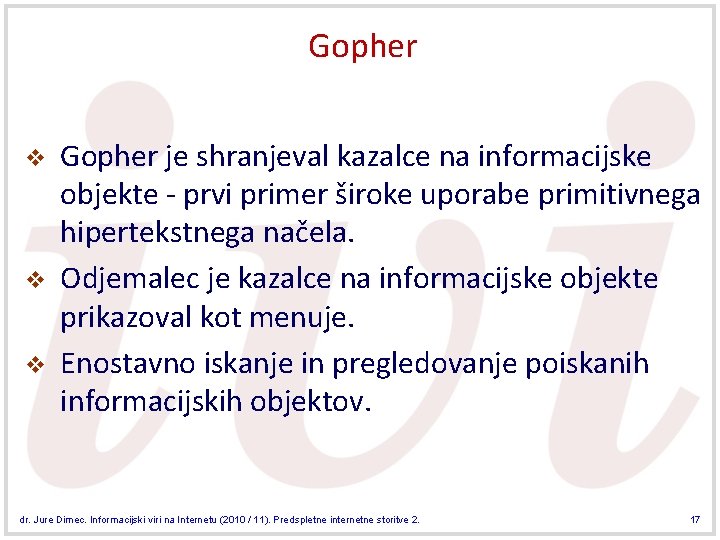 Gopher

❖ Gopher je shranjeval kazalce na informacijske objekte - prvi primer široke uporabe primitivnega hipertekstnega načela.

❖ Odjemalec je kazalce na informacijske objekte prikazoval kot menuje.

❖ Enostavno iskanje in pregledovanje poiskanih informacijskih objektov.

dr. Jure Dimec. Informacijski viri na Internetu (2010 / 11). Predspletne internetne storitve 2.

17